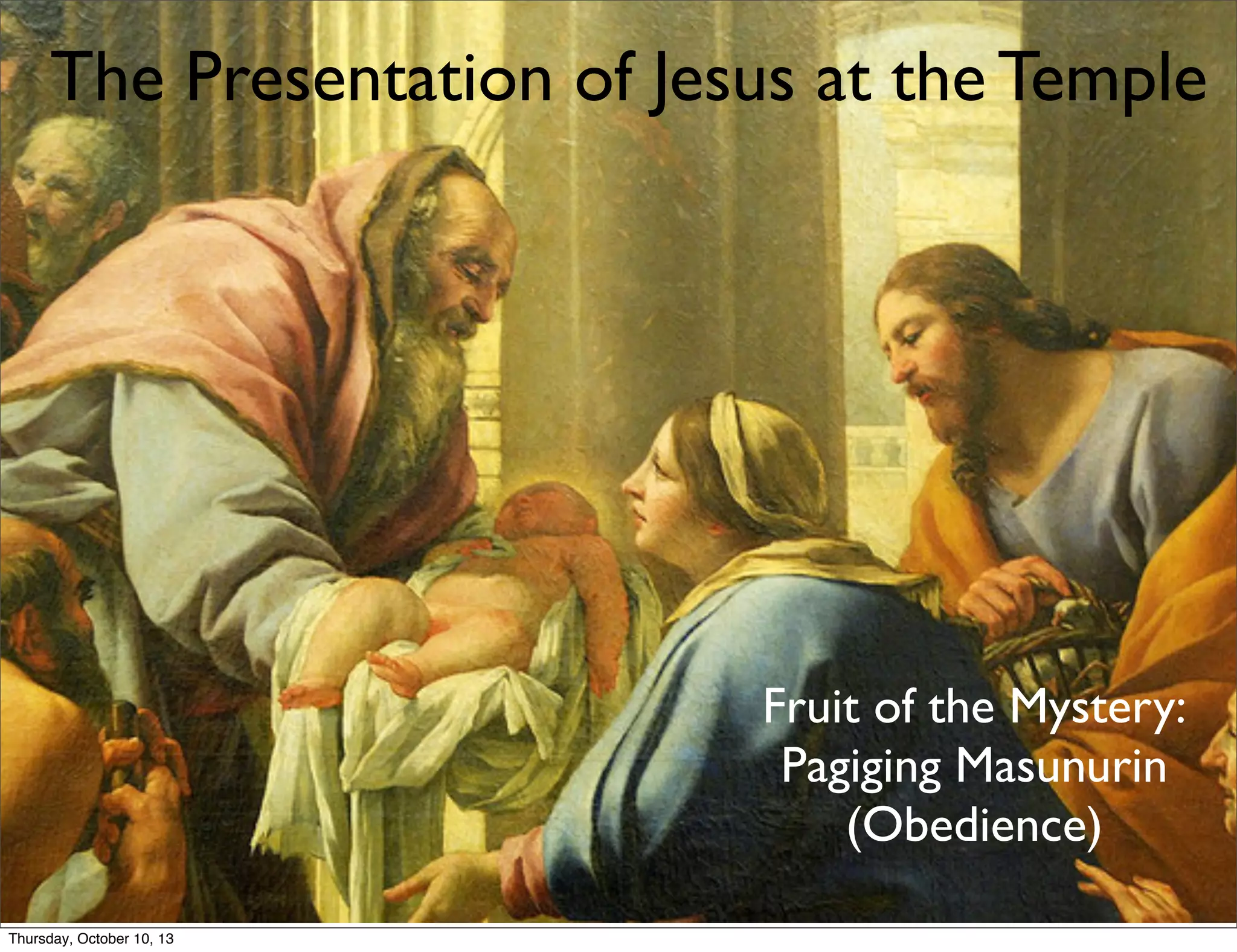 The Presentation of Jesus at the Temple

Fruit of the Mystery:
Pagiging Masunurin
(Obedience)

Thursday, October 10, 13